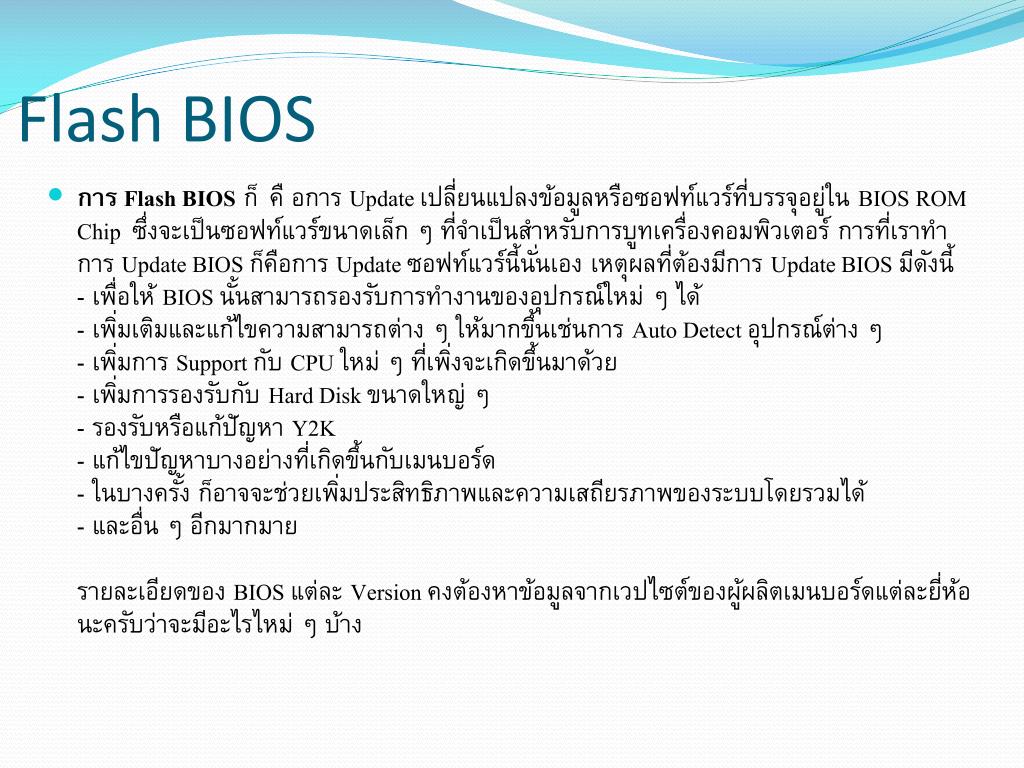 Flash BIOS

การ Flash BIOS ก็ คื อการ Update เปลี่ยนแปลงข้อมูลหรือซอฟท์แวร์ที่บรรจุอยู่ใน BIOS ROM Chip ซึ่งจะเป็นซอฟท์แวร์ขนาดเล็ก ๆ ที่จำเป็นสำหรับการบูทเครื่องคอมพิวเตอร์ การที่เราทำการ Update BIOS ก็คือการ Update ซอฟท์แวร์นี้นั่นเอง เหตุผลที่ต้องมีการ Update BIOS มีดังนี้
- เพื่อให้ BIOS นั้นสามารถรองรับการทำงานของอุปกรณ์ใหม่ ๆ ได้
- เพิ่มเติมและแก้ไขความสามารถต่าง ๆ ให้มากขึ้นเช่นการ Auto Detect อุปกรณ์ต่าง ๆ
- เพิ่มการ Support กับ CPU ใหม่ ๆ ที่เพิ่งจะเกิดขึ้นมาด้วย
- เพิ่มการรองรับกับ Hard Disk ขนาดใหญ่ ๆ
- รองรับหรือแก้ปัญหา Y2K
- แก้ไขปัญหาบางอย่างที่เกิดขึ้นกับเมนบอร์ด
- ในบางครั้ง ก็อาจจะช่วยเพิ่มประสิทธิภาพและความเสถียรภาพของระบบโดยรวมได้
- และอื่น ๆ อีกมากมาย

รายละเอียดของ BIOS แต่ละ Version คงต้องหาข้อมูลจากเวปไซต์ของผู้ผลิตเมนบอร์ดแต่ละยี่ห้อนะครับว่าจะมีอะไรใหม่ ๆ บ้าง